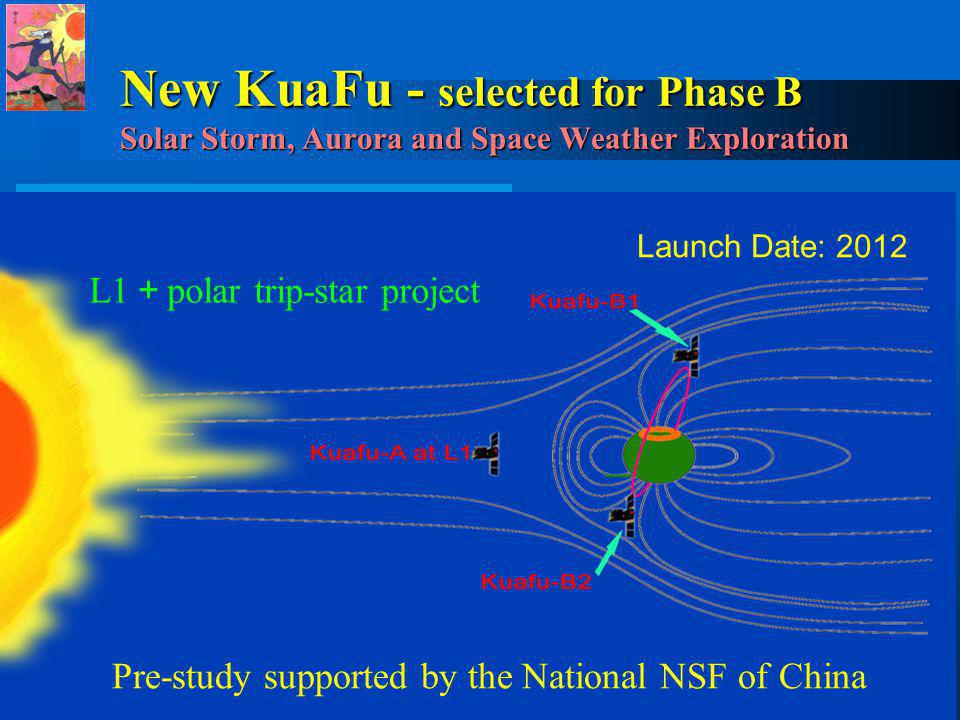 New KuaFu - selected for Phase B
Solar Storm, Aurora and Space Weather Exploration

Launch Date: 2012

L1 + polar trip-star project

Kuafu-B1

Kuafu-A at L1

Kuafu-B2

Pre-study supported by the National NSF of China